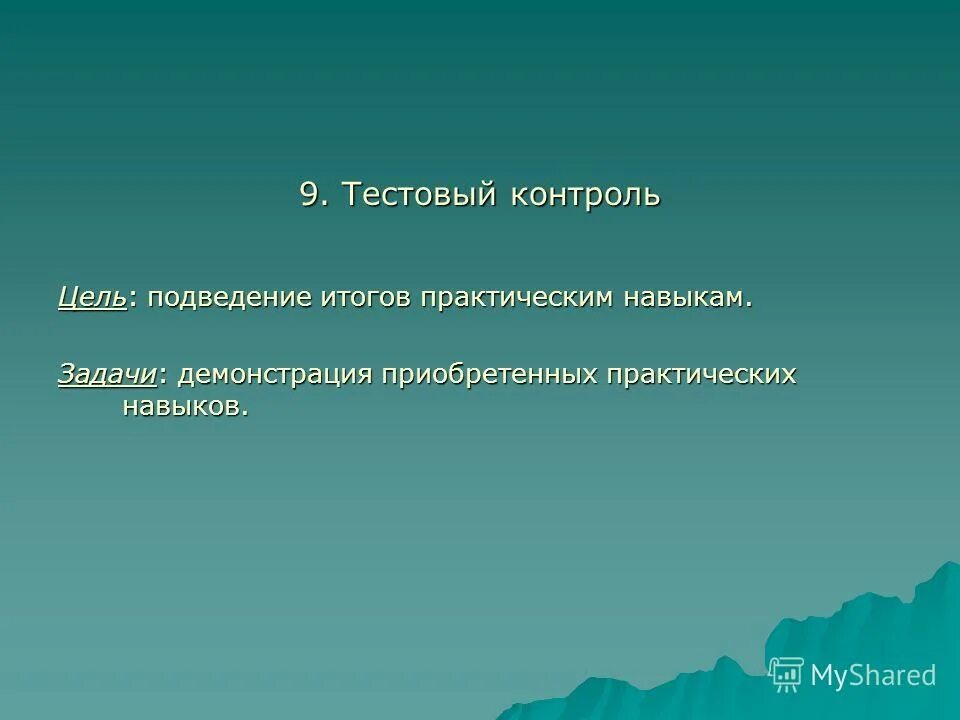 9. Тестовый контроль

Цель: подведение итогов практическим навыкам.

Задачи: демонстрация приобретенных практических навыков.

MyShared